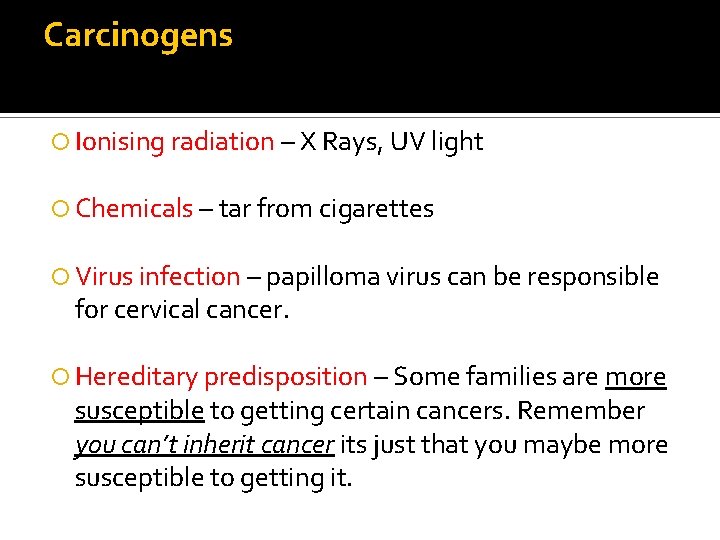 Carcinogens

Ionising radiation – X Rays, UV light

Chemicals – tar from cigarettes

Virus infection – papilloma virus can be responsible for cervical cancer.

Hereditary predisposition – Some families are more susceptible to getting certain cancers. Remember you can't inherit cancer its just that you maybe more susceptible to getting it.